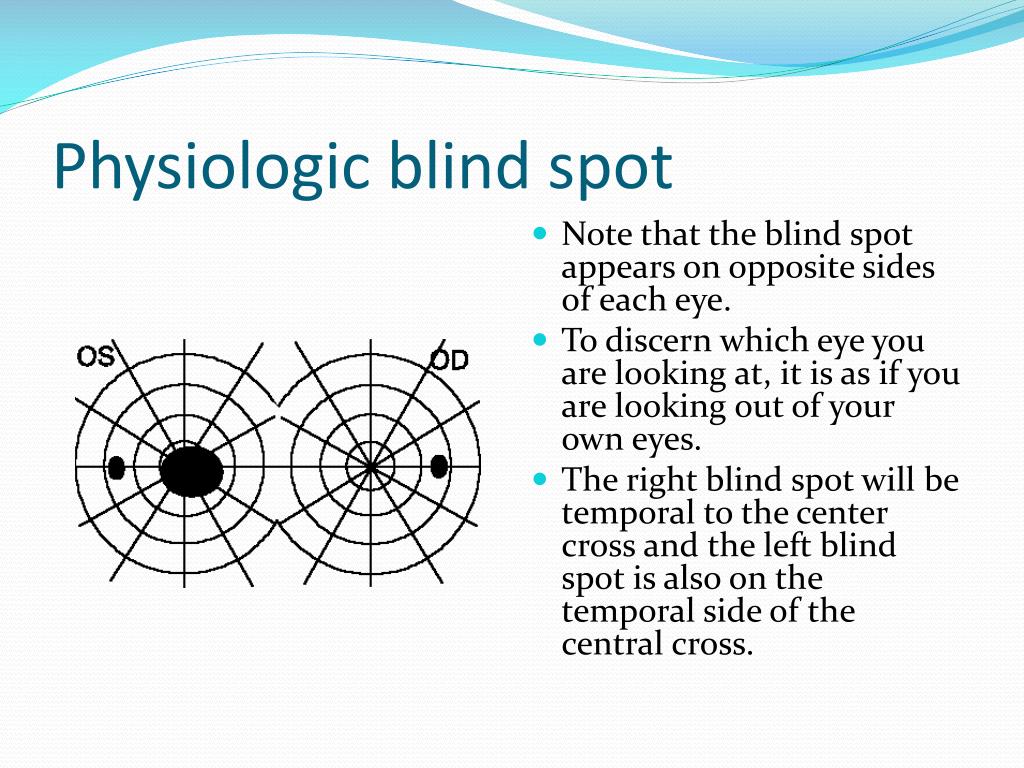 Physiologic blind spot

OS

OD

- Note that the blind spot appears on opposite sides of each eye.
- To discern which eye you are looking at, it is as if you are looking out of your own eyes.
- The right blind spot will be temporal to the center cross and the left blind spot is also on the temporal side of the central cross.